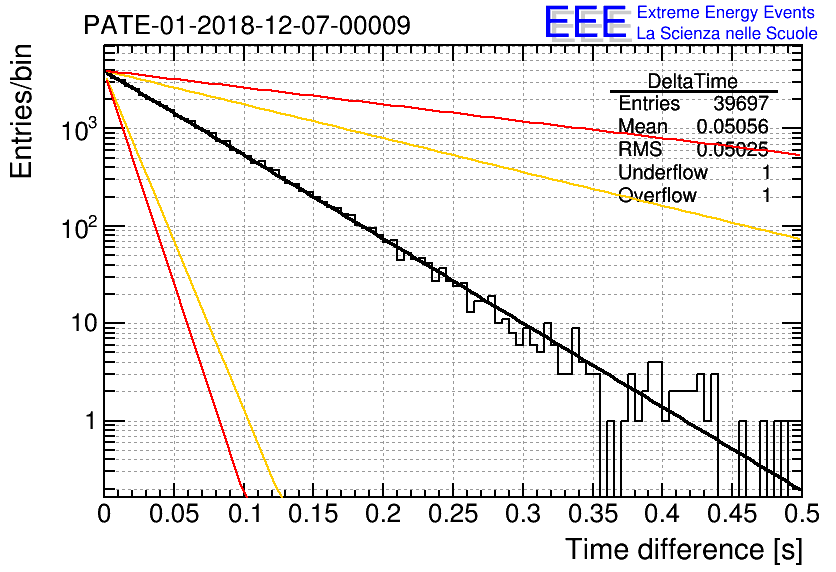 PATE-01-2018-12-07-00009

EEE Extreme Energy Events
La Scienza nelle Scuole

| DeltaTime | |
|---|---|
| Entries | 39697 |
| Mean | 0.05056 |
| RMS | 0.05025 |
| Underflow | 1 |
| Overflow | 1 |

Entries/bin

$10^3$
$10^2$
10
1

0 0.05 0.1 0.15 0.2 0.25 0.3 0.35 0.4 0.45 0.5

Time difference [s]